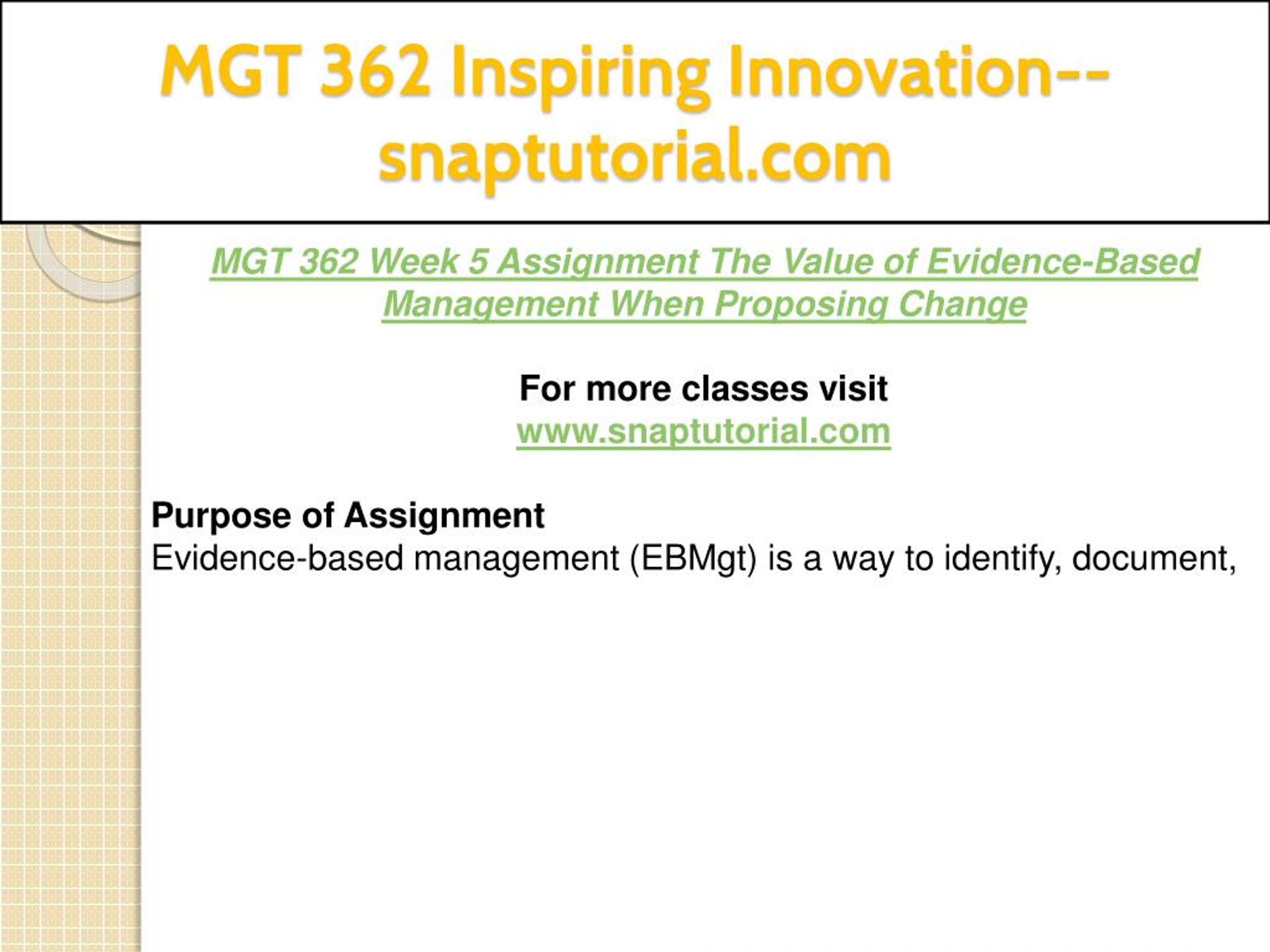 MGT 362 Inspiring Innovation--snaptutorial.com

MGT 362 Week 5 Assignment The Value of Evidence-Based Management When Proposing Change

For more classes visit
www.snaptutorial.com

Purpose of Assignment
Evidence-based management (EBMgt) is a way to identify, document,